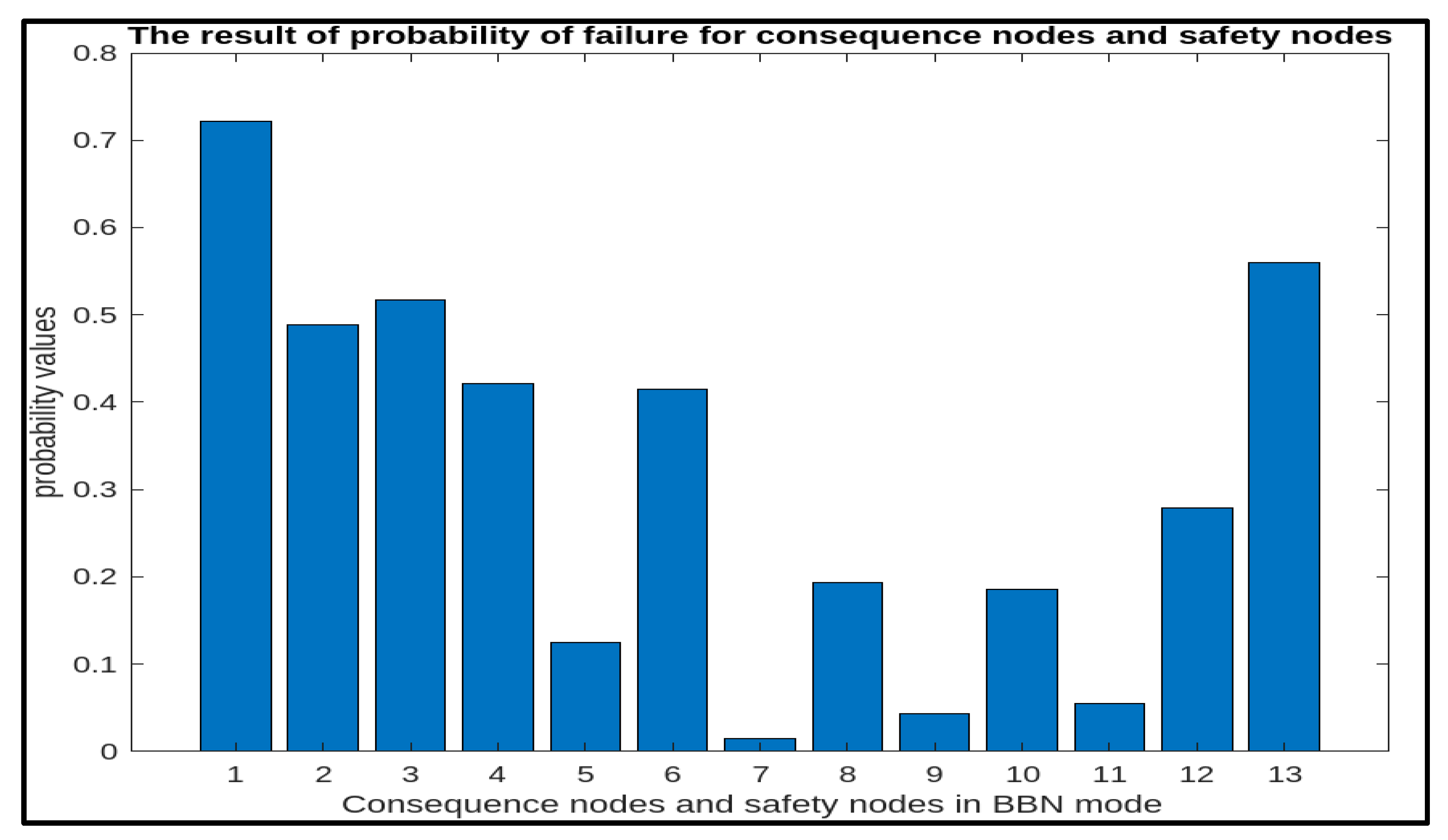 The result of probability of failure for consequence nodes and safety nodes

probability values

0.8
0.7
0.6
0.5
0.4
0.3
0.2
0.1
0

1 2 3 4 5 6 7 8 9 10 11 12 13

Consequence nodes and safety nodes in BBN mode